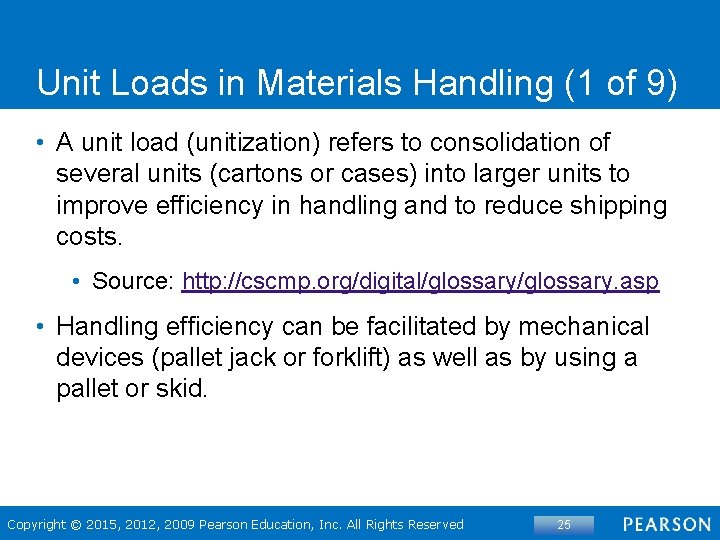 Unit Loads in Materials Handling (1 of 9)

• A unit load (unitization) refers to consolidation of several units (cartons or cases) into larger units to improve efficiency in handling and to reduce shipping costs.

• Source: http://cscmp.org/digital/glossary/glossary.asp

• Handling efficiency can be facilitated by mechanical devices (pallet jack or forklift) as well as by using a pallet or skid.

Copyright © 2015, 2012, 2009 Pearson Education, Inc. All Rights Reserved

25

PEARSON